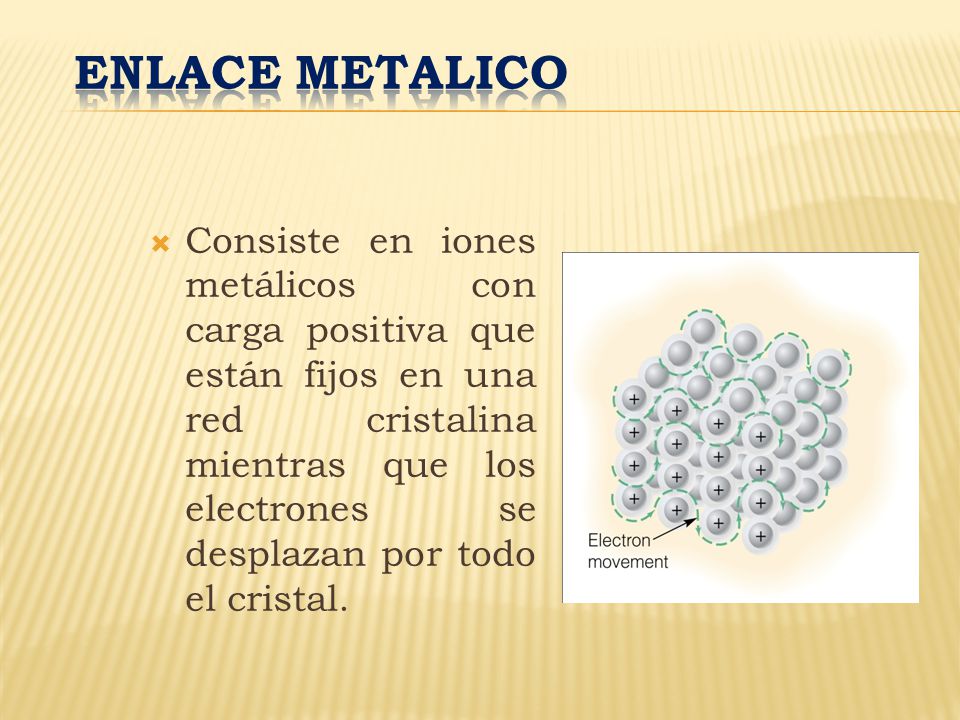 ENLACE METALICO

Consiste en iones metálicos con carga positiva que están fijos en una red cristalina mientras que los electrones se desplazan por todo el cristal.

+ + + + + + + + + + + + + + + +

Electron movement